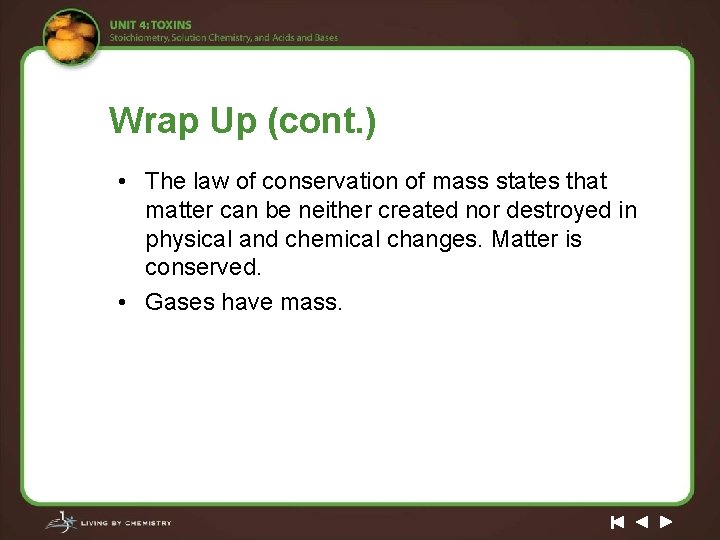 UNIT 4: TOXINS
Stoichiometry, Solution Chemistry, and Acids and Bases

Wrap Up (cont.)

• The law of conservation of mass states that matter can be neither created nor destroyed in physical and chemical changes. Matter is conserved.
• Gases have mass.

LIVING BY CHEMISTRY